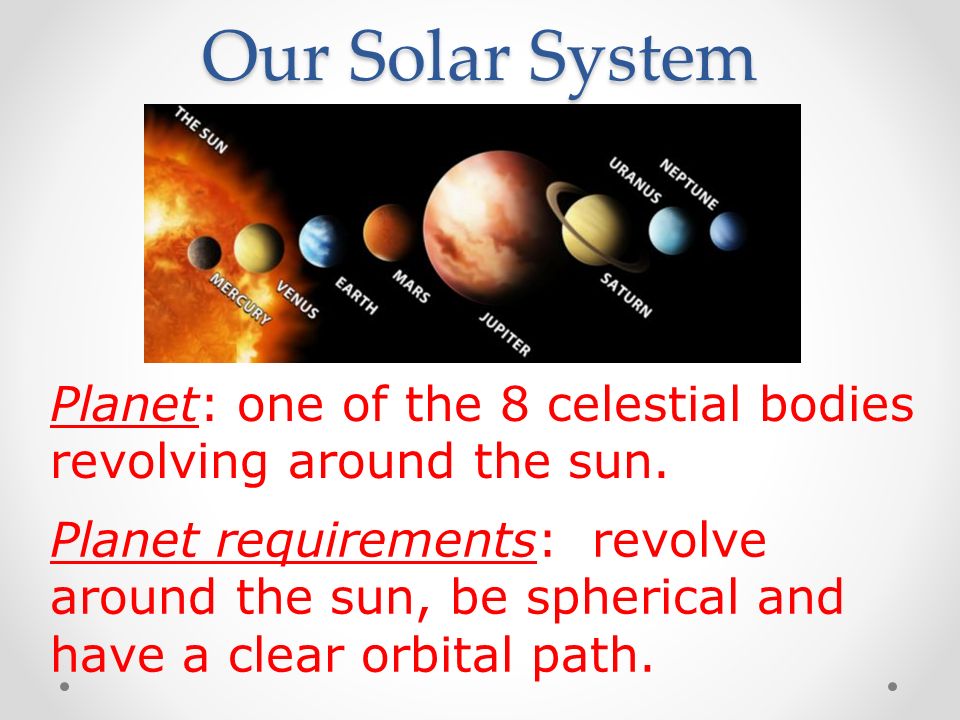 Our Solar System

THE SUN
MERCURY
VENUS
EARTH
MARS
JUPITER
SATURN
URANUS
NEPTUNE

Planet: one of the 8 celestial bodies revolving around the sun.

Planet requirements: revolve around the sun, be spherical and have a clear orbital path.